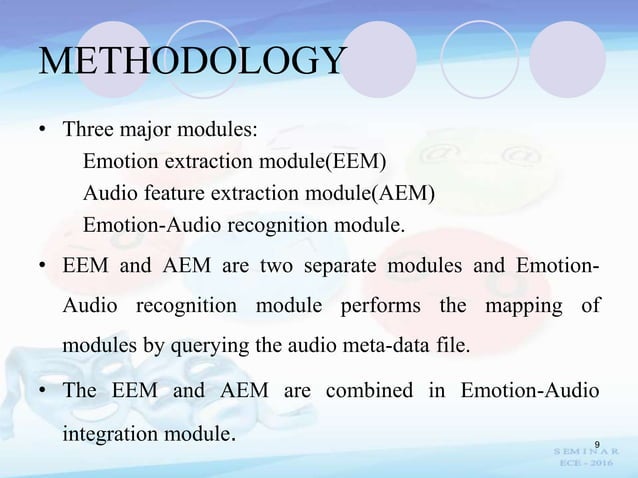 METHODOLOGY

• Three major modules:
Emotion extraction module(EEM)
Audio feature extraction module(AEM)
Emotion-Audio recognition module.

• EEM and AEM are two separate modules and Emotion-Audio recognition module performs the mapping of modules by querying the audio meta-data file.

• The EEM and AEM are combined in Emotion-Audio integration module.

9

SEMINAR
ECE - 2016